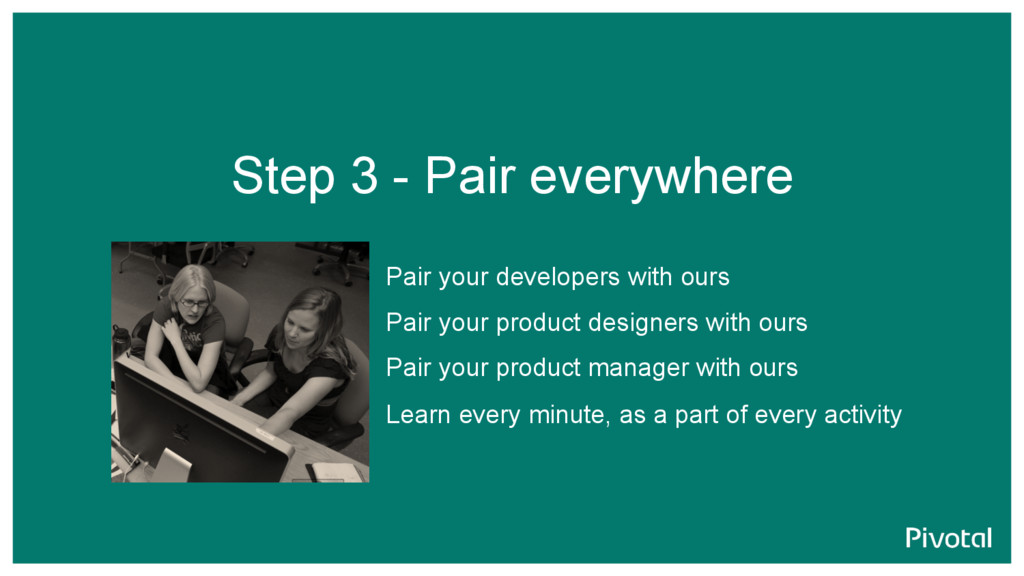 Step 3 - Pair everywhere

Pair your developers with ours

Pair your product designers with ours

Pair your product manager with ours

Learn every minute, as a part of every activity

Pivotal